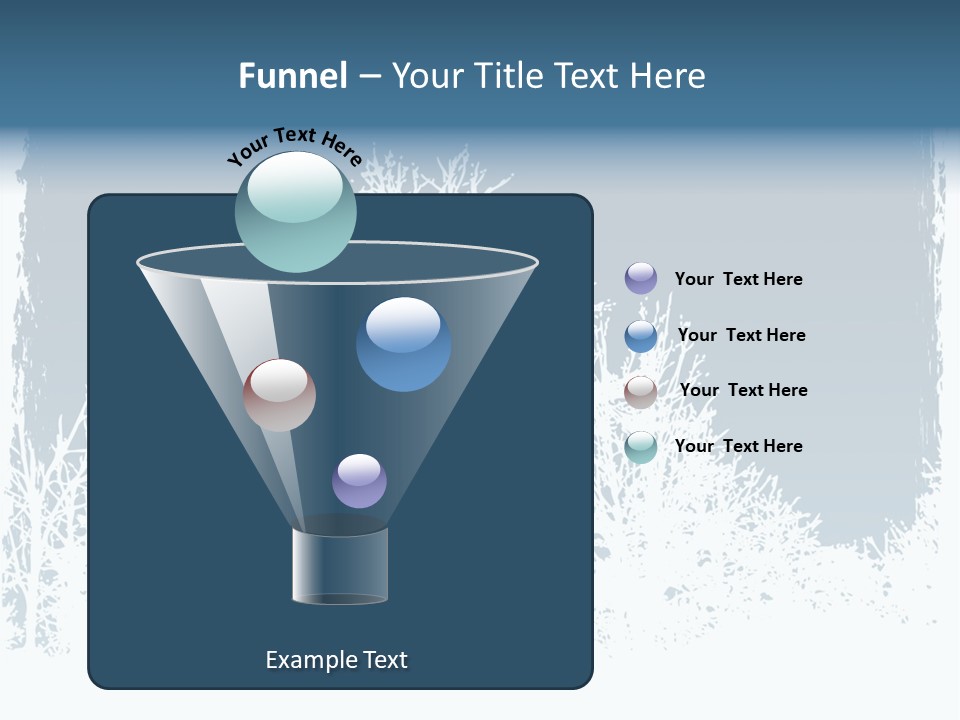 Funnel – Your Title Text Here

Your Text Here

Your  Text Here

Your  Text Here

Your  Text Here

Your  Text Here

Example Text